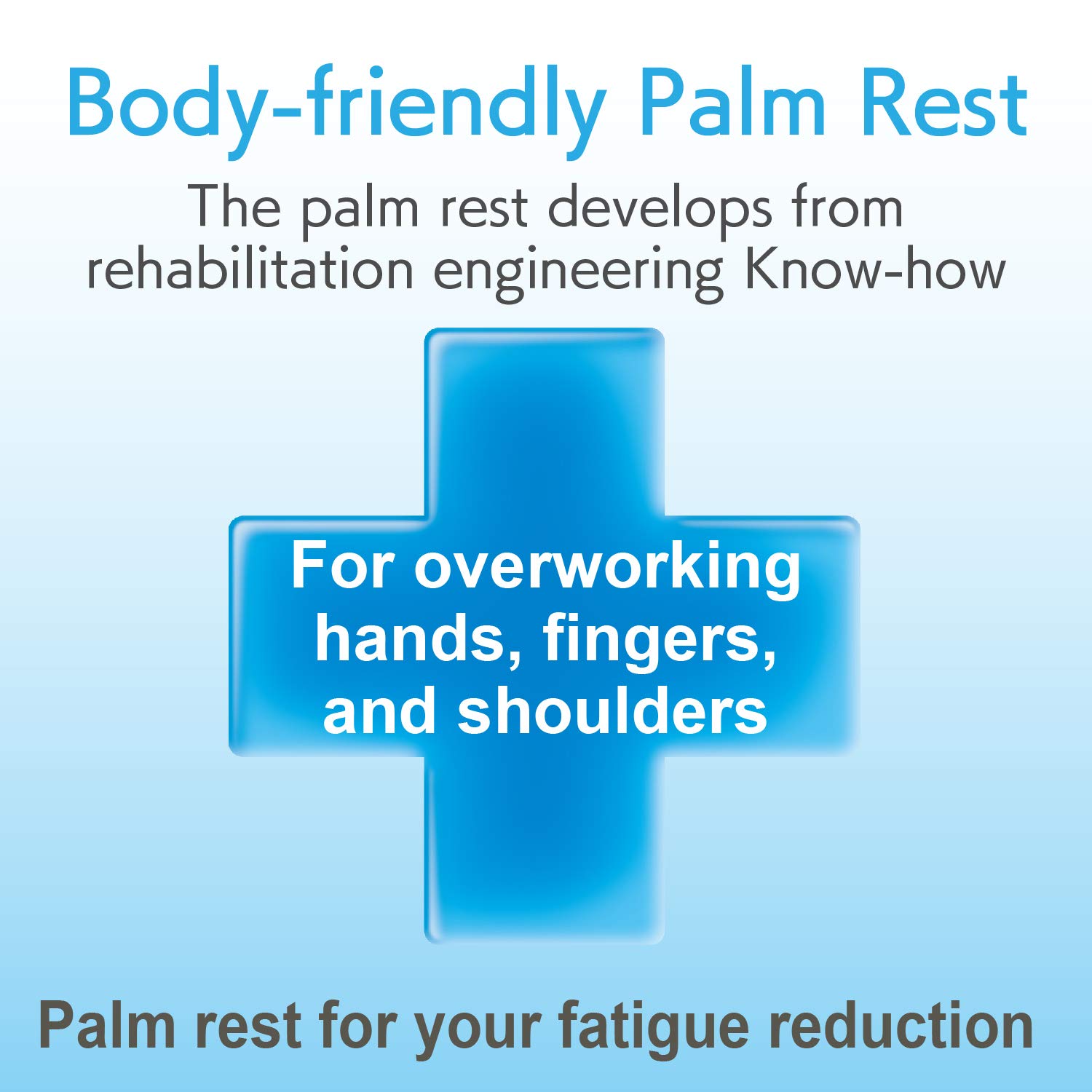 Body-friendly Palm Rest

The palm rest develops from rehabilitation engineering Know-how

For overworking hands, fingers, and shoulders

Palm rest for your fatigue reduction